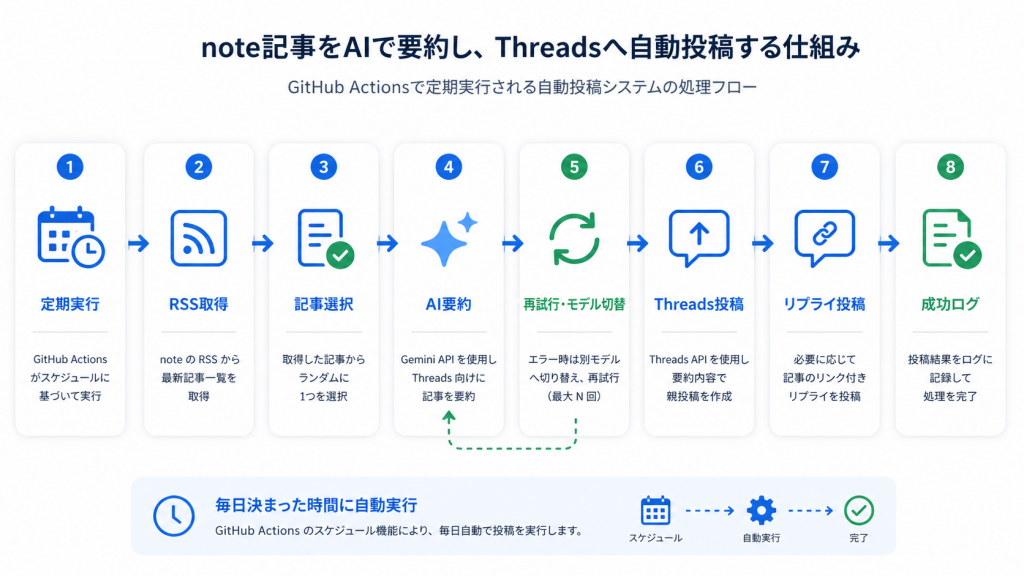 note記事をAIで要約し、Threadsへ自動投稿する仕組み

GitHub Actionsで定期実行される自動投稿システムの処理フロー

1
定期実行
GitHub Actions がスケジュールに基づいて実行

2
RSS取得
note の RSS から最新記事一覧を取得

3
記事選択
取得した記事からランダムに1つを選択

4
AI要約
Gemini API を使用し Threads 向けに記事を要約

5
再試行・モデル切替
エラー時は別モデルへ切り替え、再試行（最大 N 回）

6
Threads投稿
Threads API を使用し要約内容で親投稿を作成

7
リプライ投稿
必要に応じて記事のリンク付きリプライを投稿

8
成功ログ
投稿結果をログに記録して処理を完了

毎日決まった時間に自動実行
GitHub Actions のスケジュール機能により、毎日自動で投稿を実行します。

スケジュール
自動実行
完了